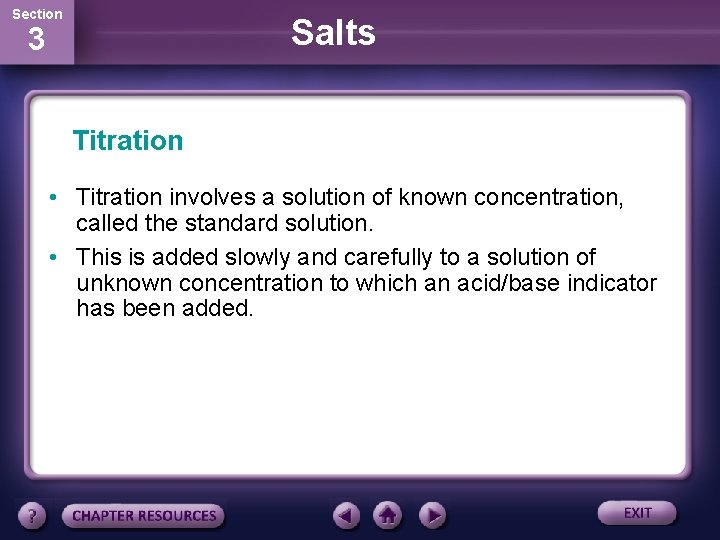 Section
3

Salts

Titration

• Titration involves a solution of known concentration, called the standard solution.

• This is added slowly and carefully to a solution of unknown concentration to which an acid/base indicator has been added.

?
CHAPTER RESOURCES
EXIT